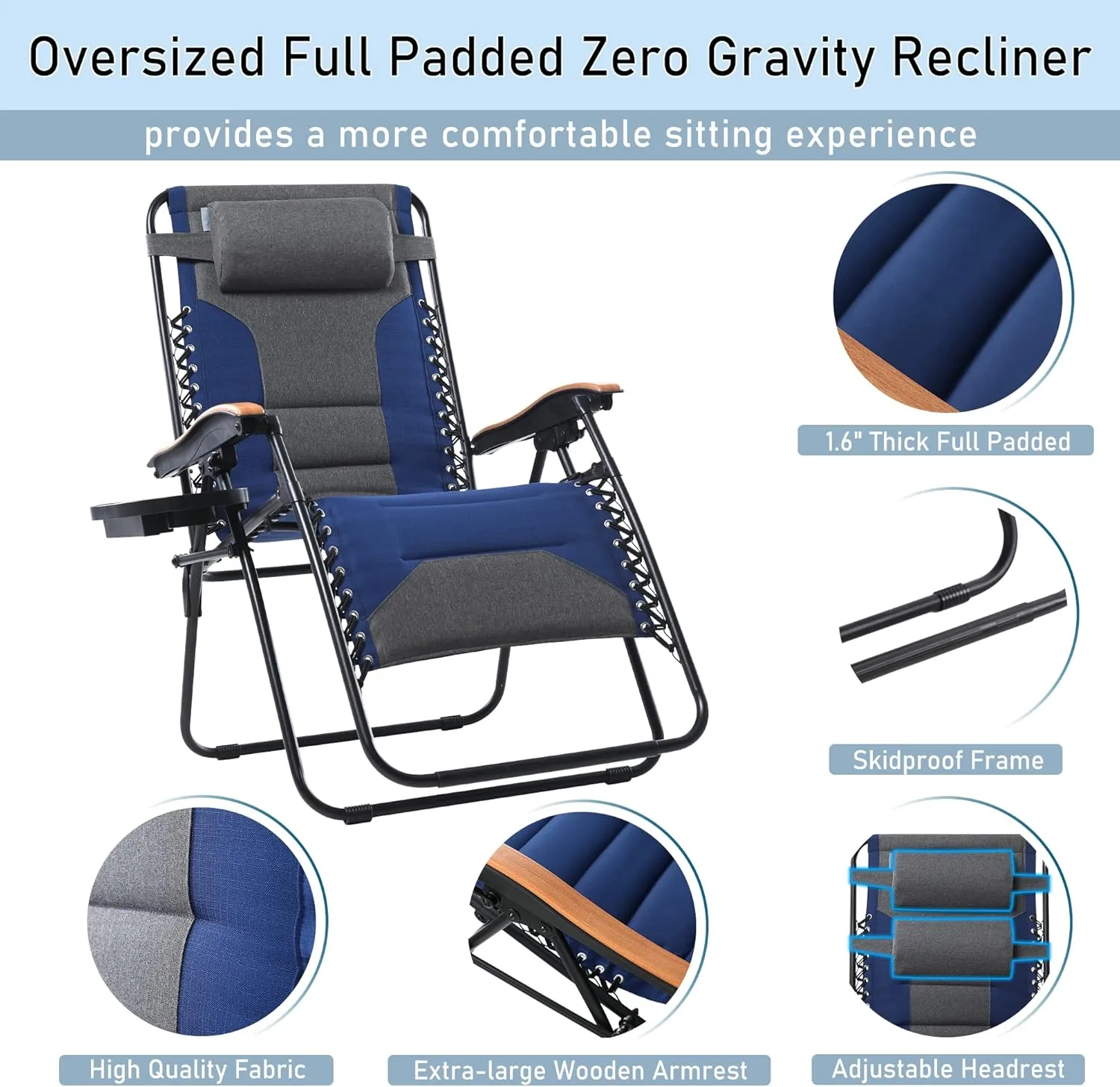 Oversized Full Padded Zero Gravity Recliner

provides a more comfortable sitting experience

1.6" Thick Full Padded

Skidproof Frame

High Quality Fabric

Extra-large Wooden Armrest

Adjustable Headrest